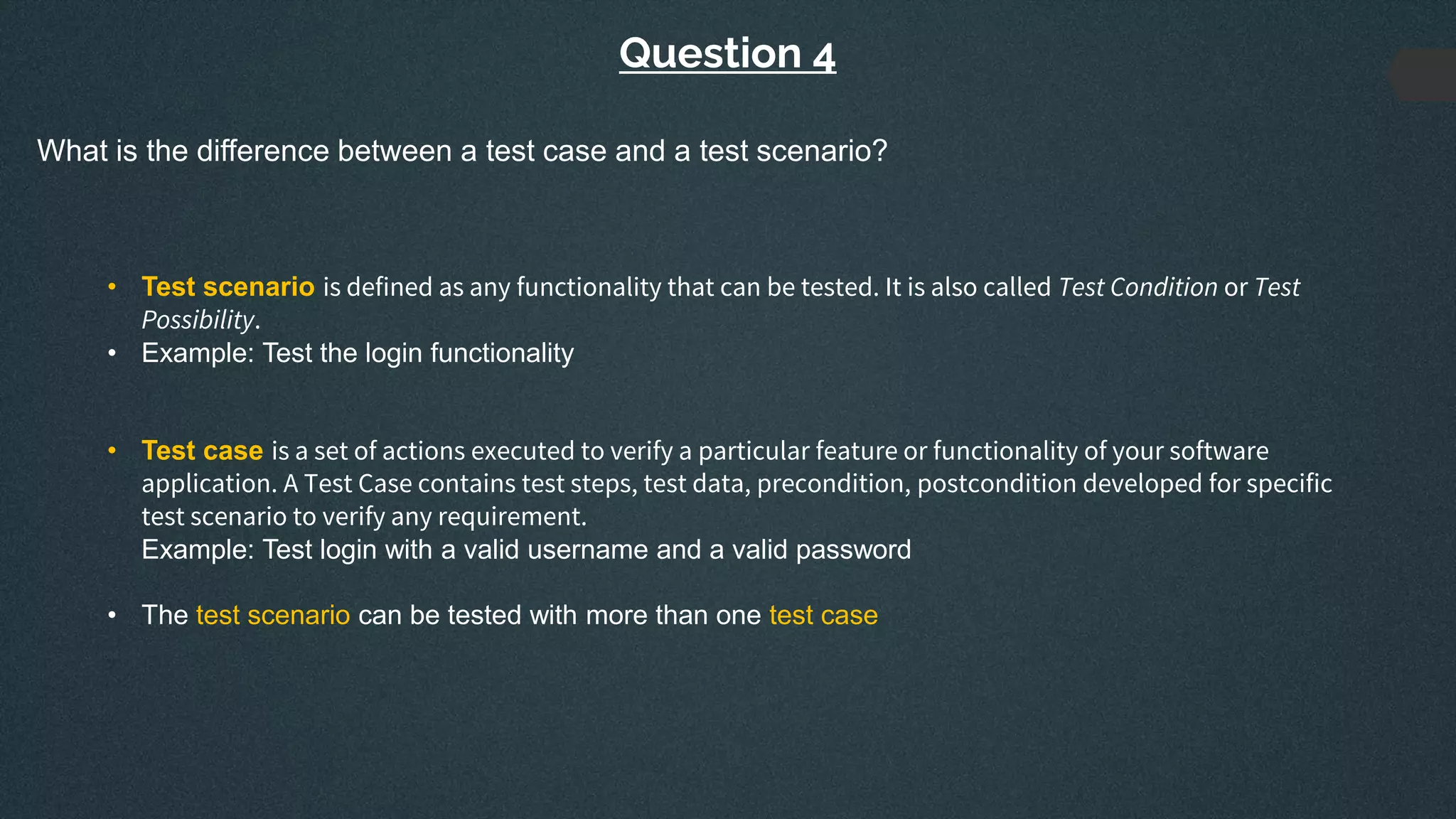 Question 4

What is the difference between a test case and a test scenario?

• Test scenario is defined as any functionality that can be tested. It is also called Test Condition or Test Possibility.
• Example: Test the login functionality

• Test case is a set of actions executed to verify a particular feature or functionality of your software application. A Test Case contains test steps, test data, precondition, postcondition developed for specific test scenario to verify any requirement.
Example: Test login with a valid username and a valid password

• The test scenario can be tested with more than one test case